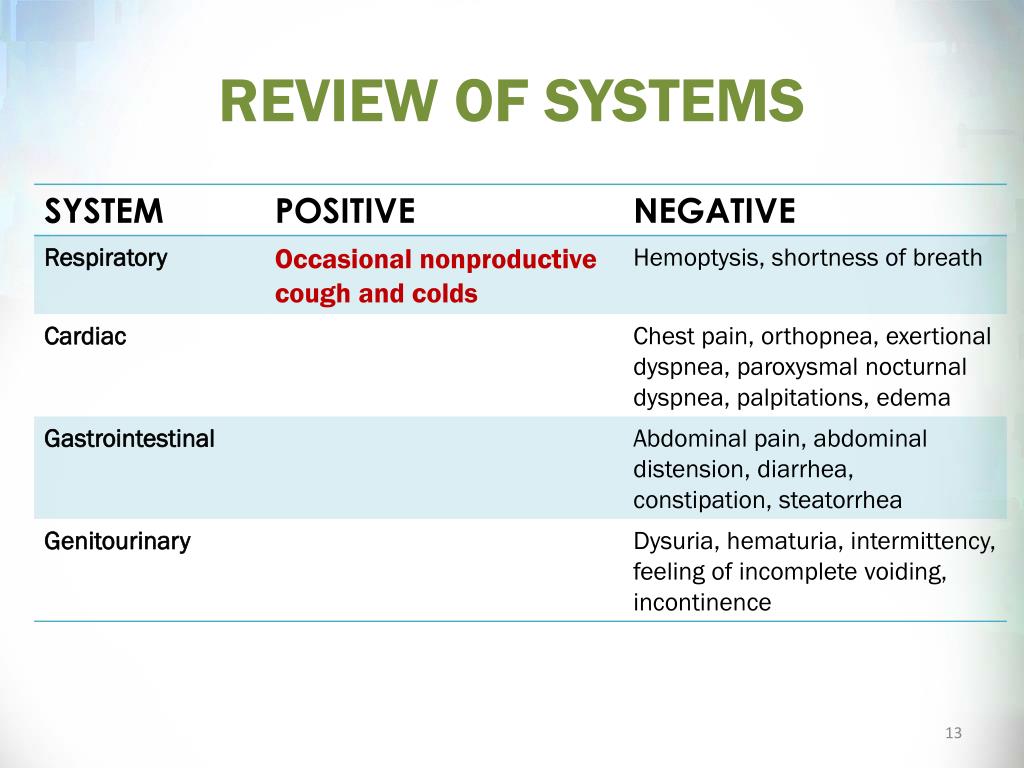 REVIEW OF SYSTEMS

| SYSTEM | POSITIVE | NEGATIVE |
|---|---|---|
| Respiratory | Occasional nonproductive cough and colds | Hemoptysis, shortness of breath |
| Cardiac | | Chest pain, orthopnea, exertional dyspnea, paroxysmal nocturnal dyspnea, palpitations, edema |
| Gastrointestinal | | Abdominal pain, abdominal distension, diarrhea, constipation, steatorrhea |
| Genitourinary | | Dysuria, hematuria, intermittency, feeling of incomplete voiding, incontinence |

13